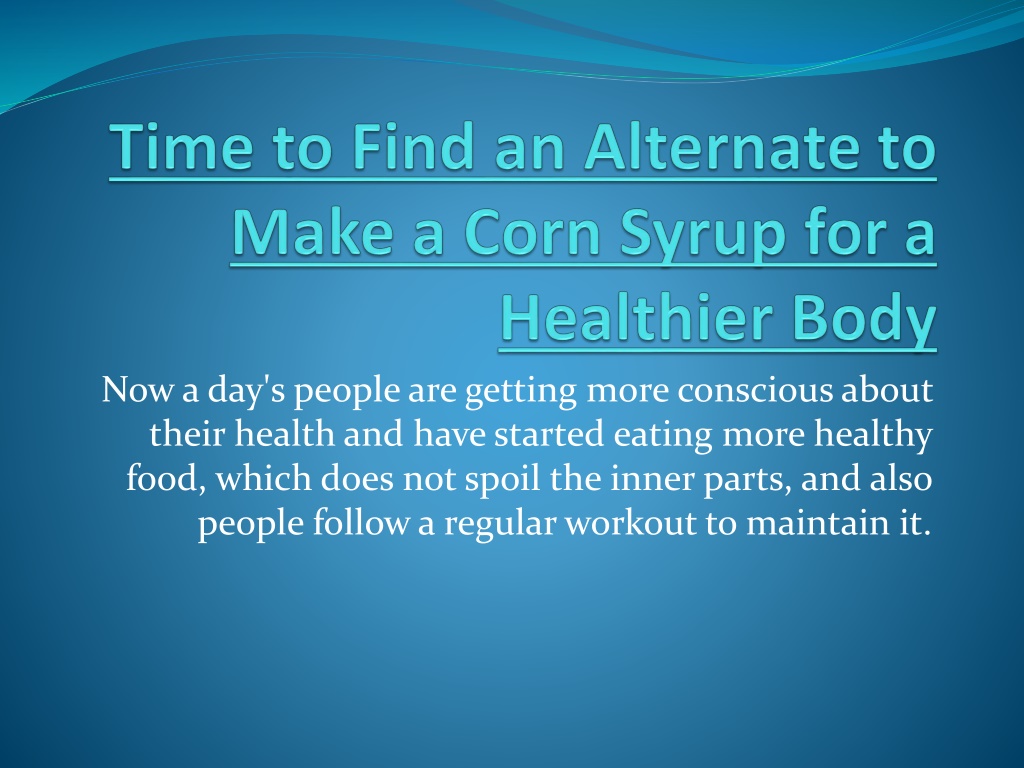 Time to Find an Alternate to Make a Corn Syrup for a Healthier Body

Now a day's people are getting more conscious about their health and have started eating more healthy food, which does not spoil the inner parts, and also people follow a regular workout to maintain it.